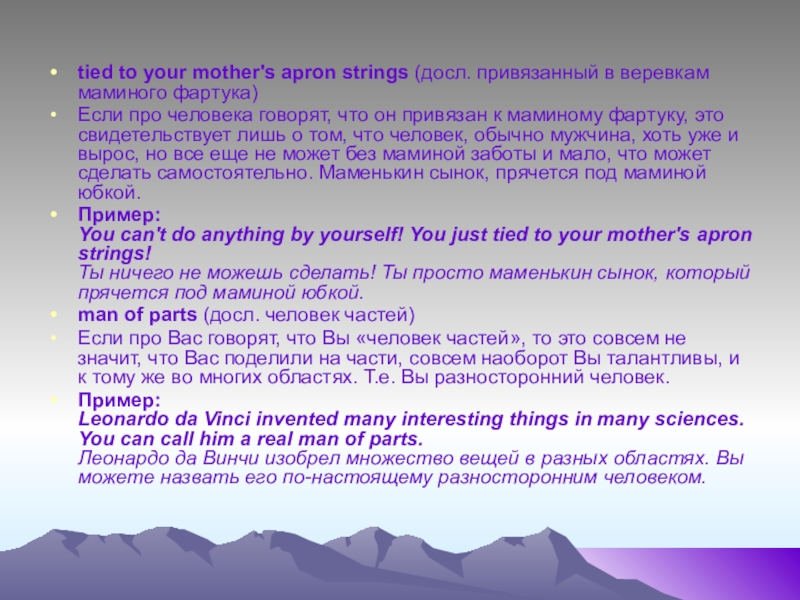 • tied to your mother's apron strings (досл. привязанный в веревкам маминого фартука)
• Если про человека говорят, что он привязан к маминому фартуку, это свидетельствует лишь о том, что человек, обычно мужчина, хоть уже и вырос, но все еще не может без маминой заботы и мало, что может сделать самостоятельно. Маменькин сынок, прячется под маминой юбкой.
• Пример:
You can't do anything by yourself! You just tied to your mother's apron strings!
Ты ничего не можешь сделать! Ты просто маменькин сынок, который прячется под маминой юбкой.
• man of parts (досл. человек частей)
• Если про Вас говорят, что Вы «человек частей», то это совсем не значит, что Вас поделили на части, совсем наоборот Вы талантливы, и к тому же во многих областях. Т.е. Вы разносторонний человек.
• Пример:
Leonardo da Vinci invented many interesting things in many sciences. You can call him a real man of parts.
Леонардо да Винчи изобрел множество вещей в разных областях. Вы можете назвать его по-настоящему разносторонним человеком.